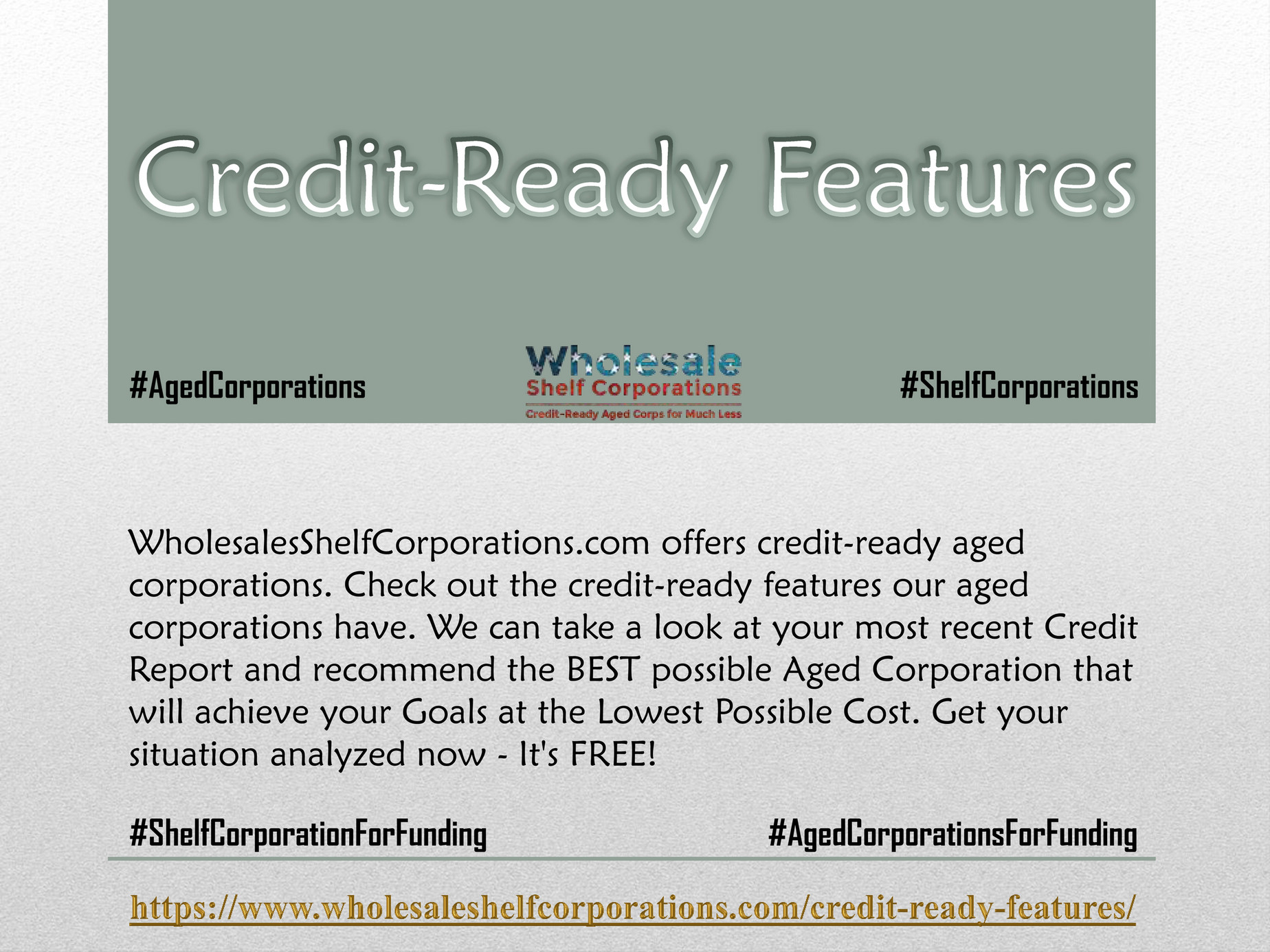 Credit-Ready Features

#AgedCorporations

Wholesale
Shelf Corporations
Credit-Ready Aged Corps for Much Less

#ShelfCorporations

WholesalesShelfCorporations.com offers credit-ready aged corporations. Check out the credit-ready features our aged corporations have. We can take a look at your most recent Credit Report and recommend the BEST possible Aged Corporation that will achieve your Goals at the Lowest Possible Cost. Get your situation analyzed now - It's FREE!

#ShelfCorporationForFunding

#AgedCorporationsForFunding

https://www.wholesaleshelfcorporations.com/credit-ready-features/